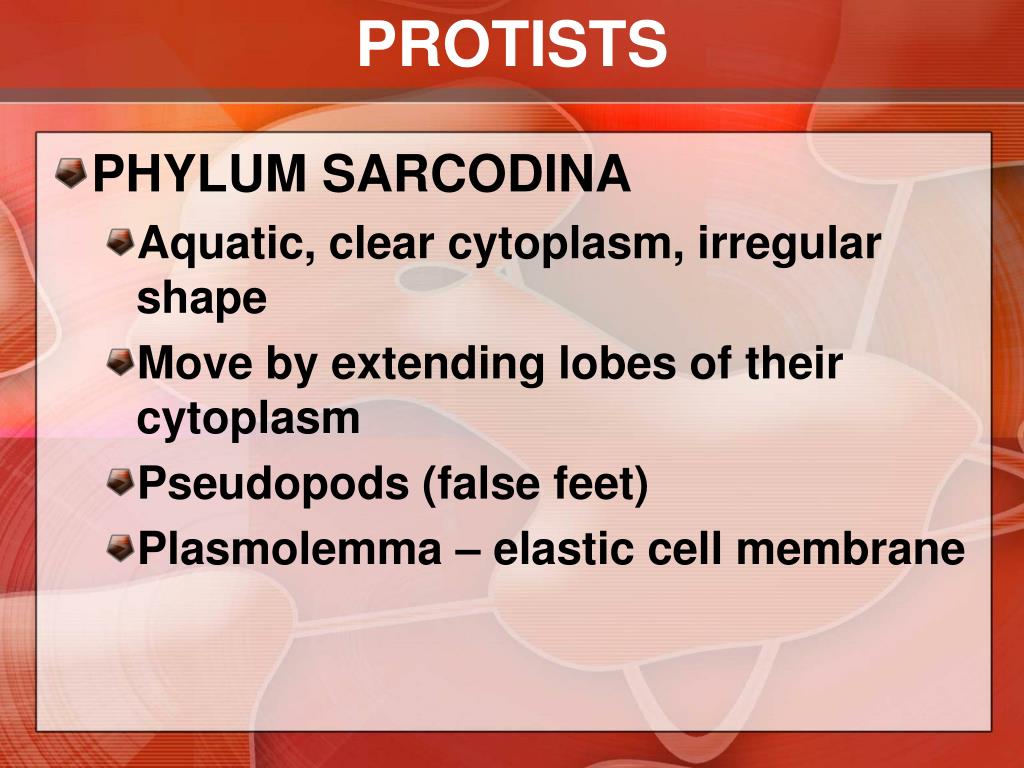 PROTISTS

PHYLUM SARCODINA

Aquatic, clear cytoplasm, irregular shape

Move by extending lobes of their cytoplasm

Pseudopods (false feet)

Plasmolemma – elastic cell membrane